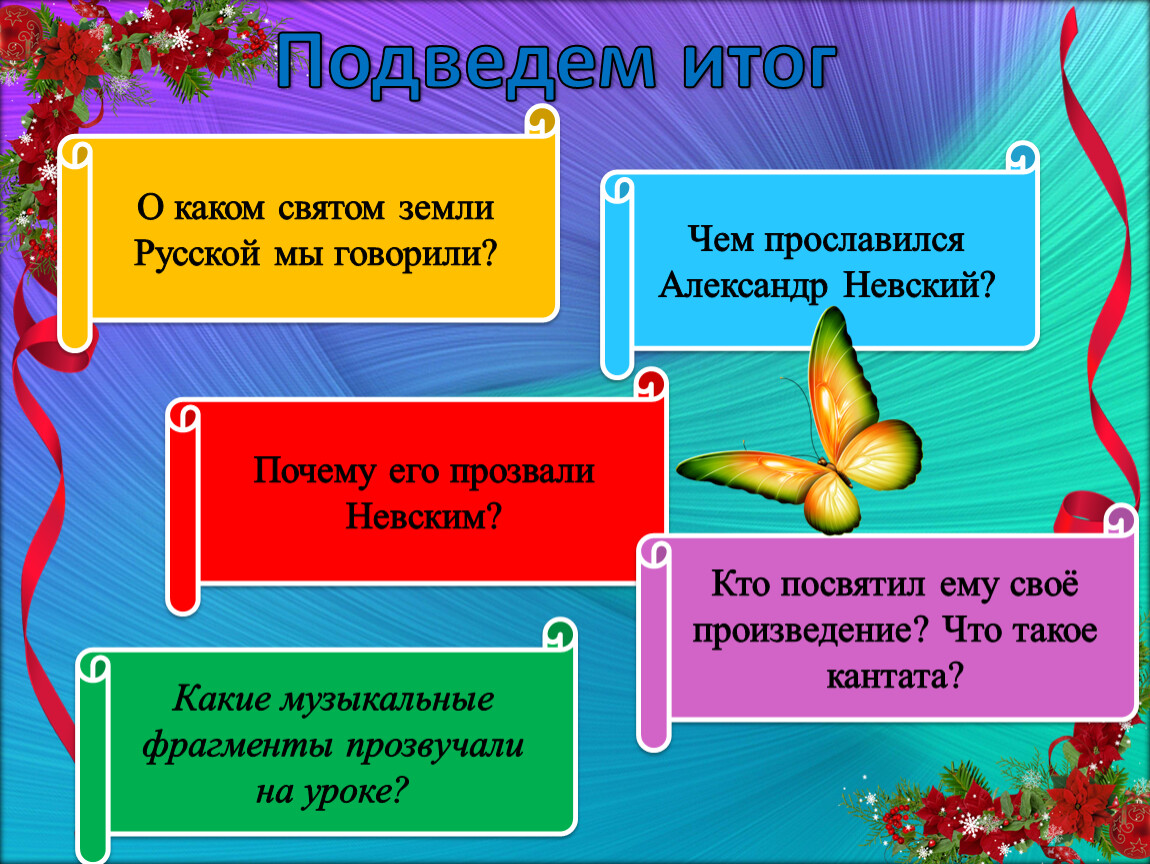 Подведем итог

О каком святом земли Русской мы говорили?

Чем прославился Александр Невский?

Почему его прозвали Невским?

Кто посвятил ему своё произведение? Что такое кантата?

Какие музыкальные фрагменты прозвучали на уроке?